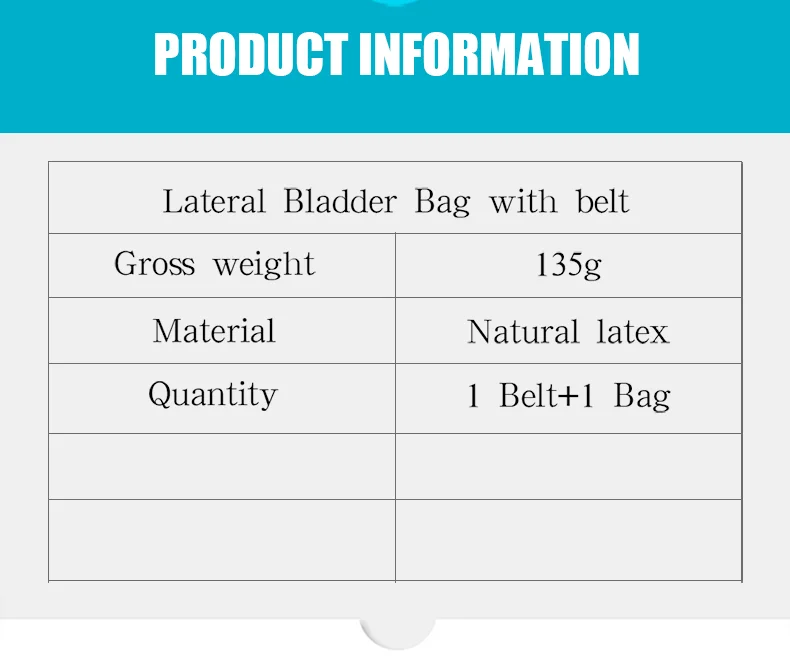 PRODUCT INFORMATION

| Lateral Bladder Bag with belt | |
|---|---|
| Gross weight | 135g |
| Material | Natural latex |
| Quantity | 1 Belt+1 Bag |
| | |
| | |